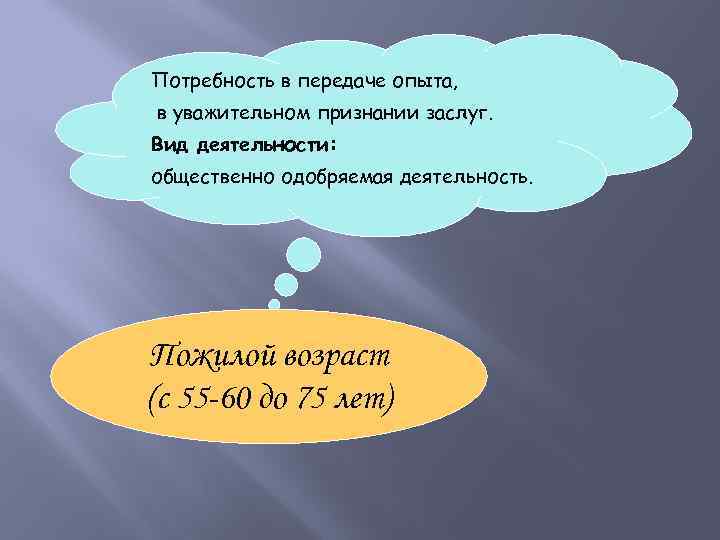 Потребность в передаче опыта,
в уважительном признании заслуг.
Вид деятельности:
общественно одобряемая деятельность.

Пожилой возраст
(с 55-60 до 75 лет)